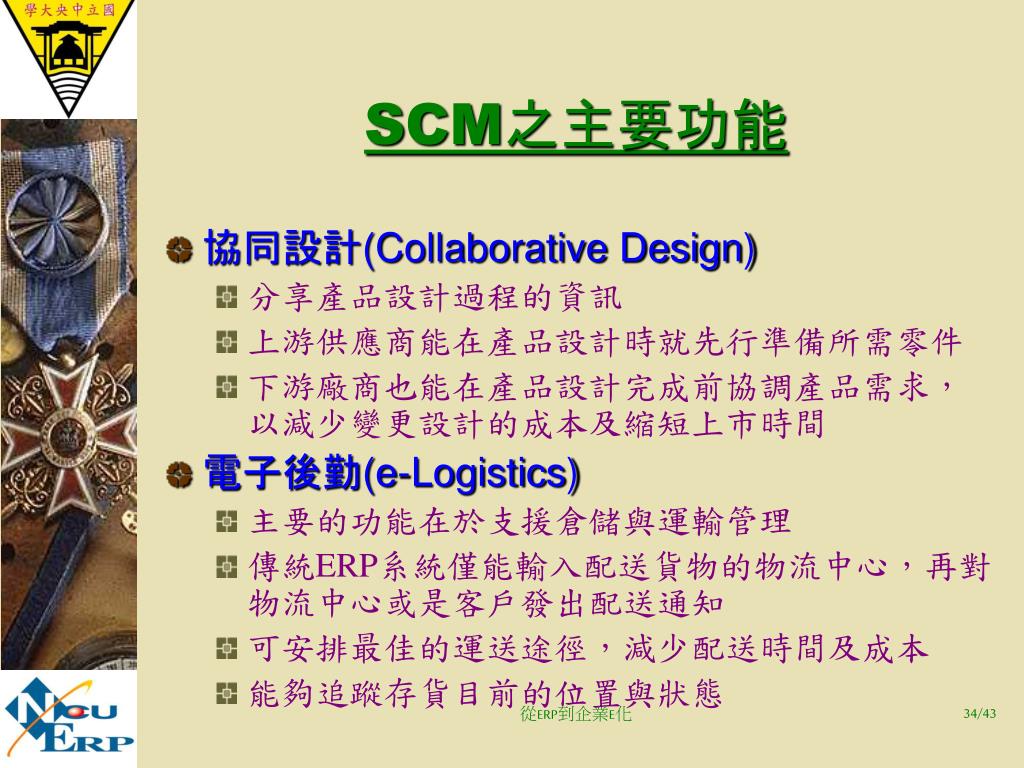 學大央中立國

SCM之主要功能

協同設計(Collaborative Design)

分享產品設計過程的資訊

上游供應商能在產品設計時就先行準備所需零件

下游廠商也能在產品設計完成前協調產品需求，以減少變更設計的成本及縮短上市時間

電子後勤(e-Logistics)

主要的功能在於支援倉儲與運輸管理

傳統ERP系統僅能輸入配送貨物的物流中心，再對物流中心或是客戶發出配送通知

可安排最佳的運送途徑，減少配送時間及成本

能夠追蹤存貨目前的位置與狀態

NCU ERP

從ERP到企業E化

34/43